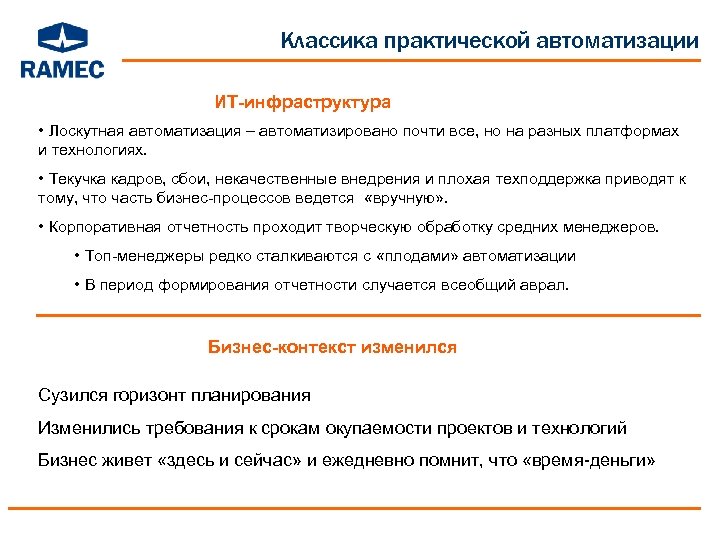 RAMEC

Классика практической автоматизации

ИТ-инфраструктура

• Лоскутная автоматизация – автоматизировано почти все, но на разных платформах и технологиях.

• Текучка кадров, сбои, некачественные внедрения и плохая техподдержка приводят к тому, что часть бизнес-процессов ведется «вручную».

• Корпоративная отчетность проходит творческую обработку средних менеджеров.

• Топ-менеджеры редко сталкиваются с «плодами» автоматизации

• В период формирования отчетности случается всеобщий аврал.

Бизнес-контекст изменился

Сузился горизонт планирования

Изменились требования к срокам окупаемости проектов и технологий

Бизнес живет «здесь и сейчас» и ежедневно помнит, что «время-деньги»